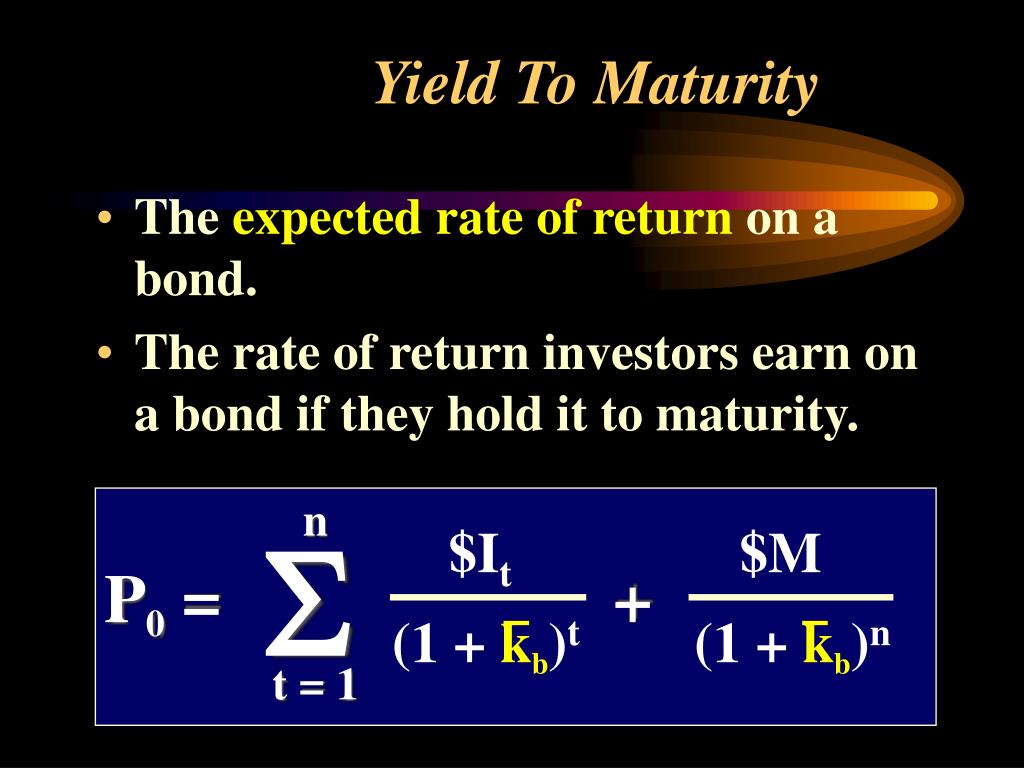 Yield To Maturity

• The expected rate of return on a bond.

• The rate of return investors earn on a bond if they hold it to maturity.

$P_0 = \sum_{t=1}^{n} \frac{\$I_t}{(1 + \bar{k}_b)^t} + \frac{\$M}{(1 + \bar{k}_b)^n}$